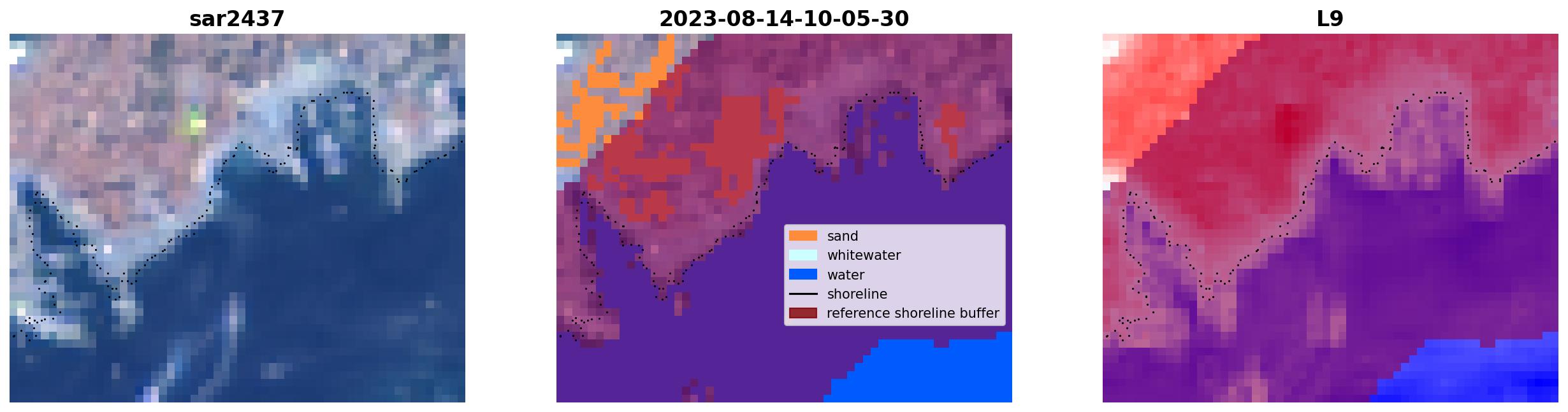 sar2437

2023-08-14-10-05-30

sand
whitewater
water
shoreline
reference shoreline buffer

L9